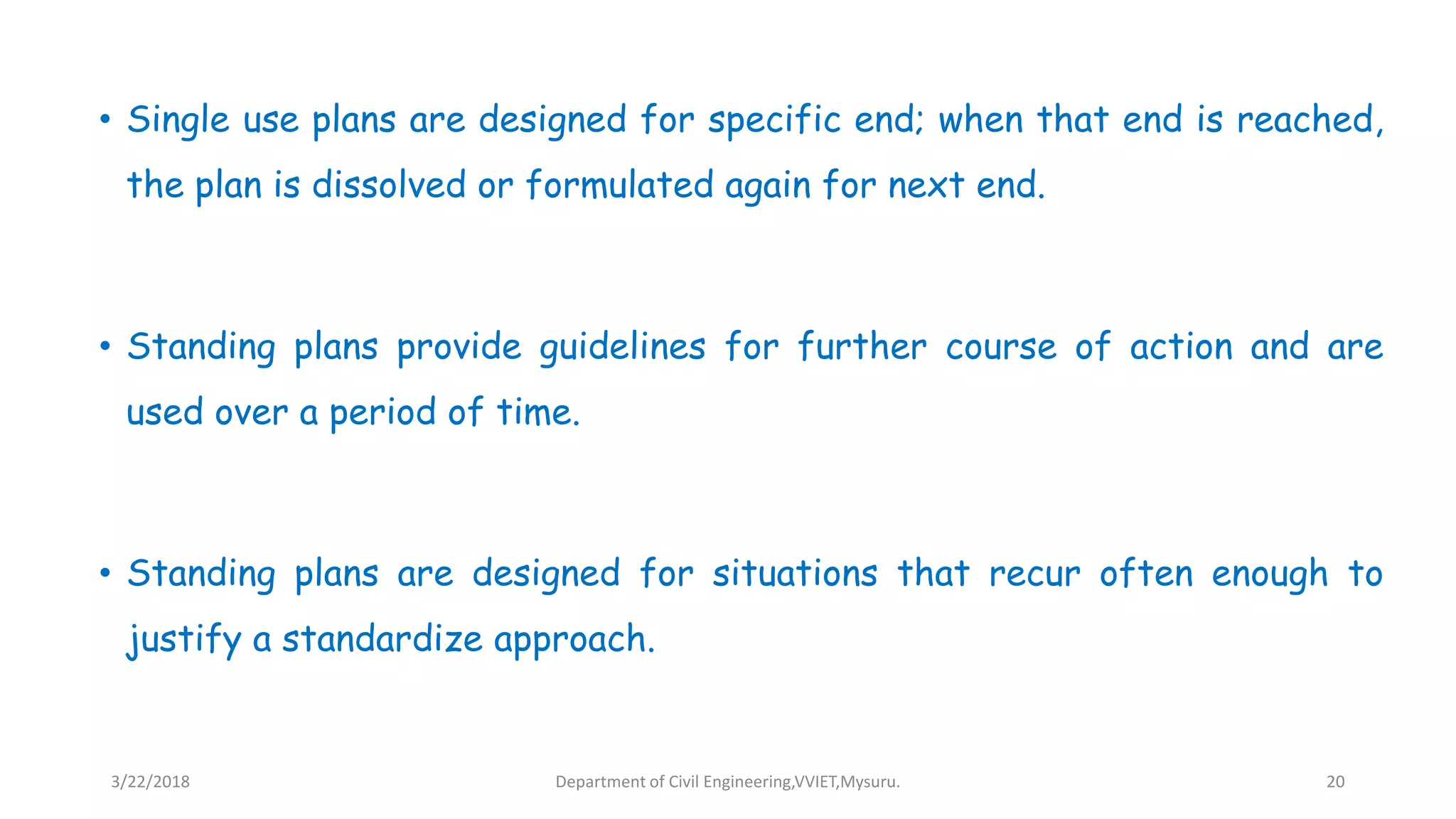 • Single use plans are designed for specific end; when that end is reached, the plan is dissolved or formulated again for next end.

• Standing plans provide guidelines for further course of action and are used over a period of time.

• Standing plans are designed for situations that recur often enough to justify a standardize approach.

3/22/2018 Department of Civil Engineering,VVIET,Mysuru. 20